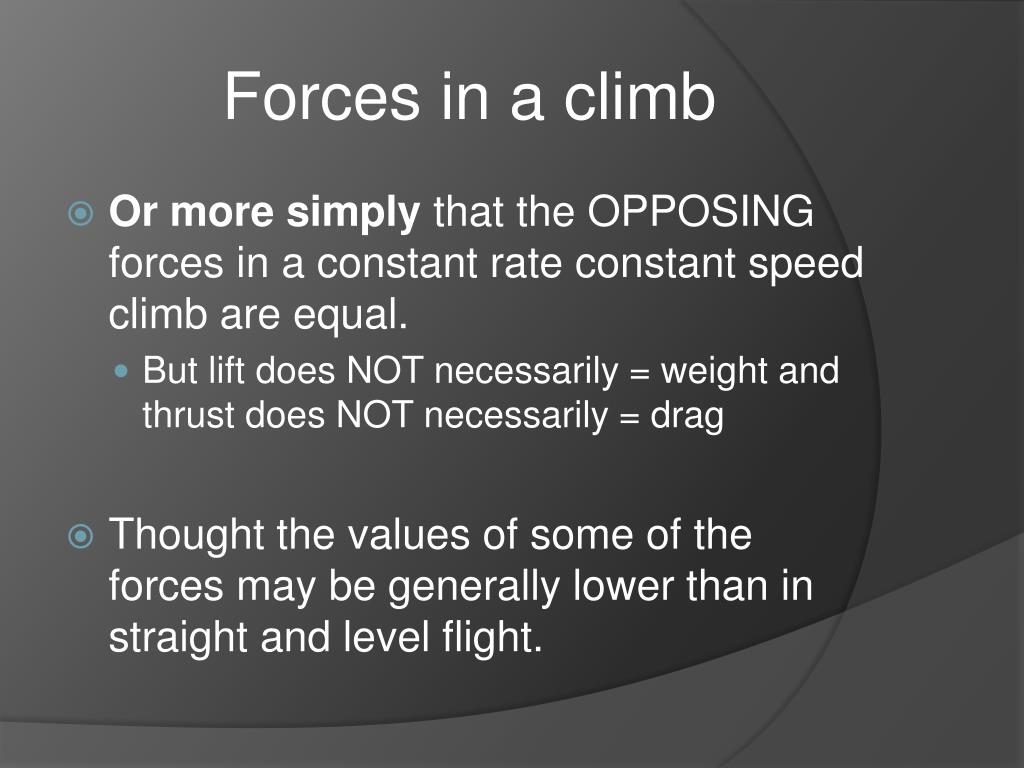 Forces in a climb

Or more simply that the OPPOSING forces in a constant rate constant speed climb are equal.

But lift does NOT necessarily = weight and thrust does NOT necessarily = drag

Thought the values of some of the forces may be generally lower than in straight and level flight.